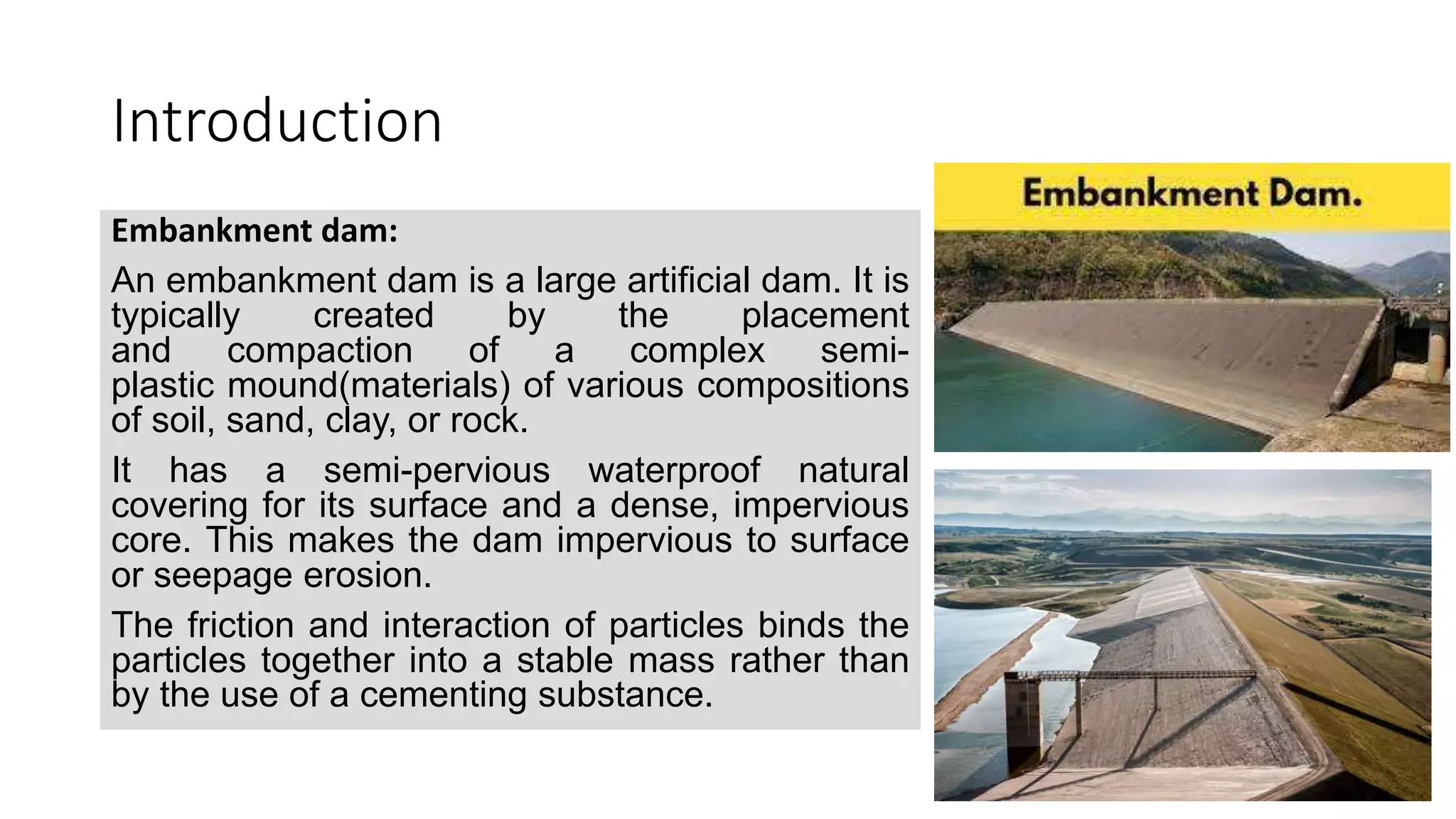 Introduction

Embankment dam:

An embankment dam is a large artificial dam. It is typically created by the placement and compaction of a complex semi-plastic mound(materials) of various compositions of soil, sand, clay, or rock.

It has a semi-pervious waterproof natural covering for its surface and a dense, impervious core. This makes the dam impervious to surface or seepage erosion.

The friction and interaction of particles binds the particles together into a stable mass rather than by the use of a cementing substance.

Embankment Dam.